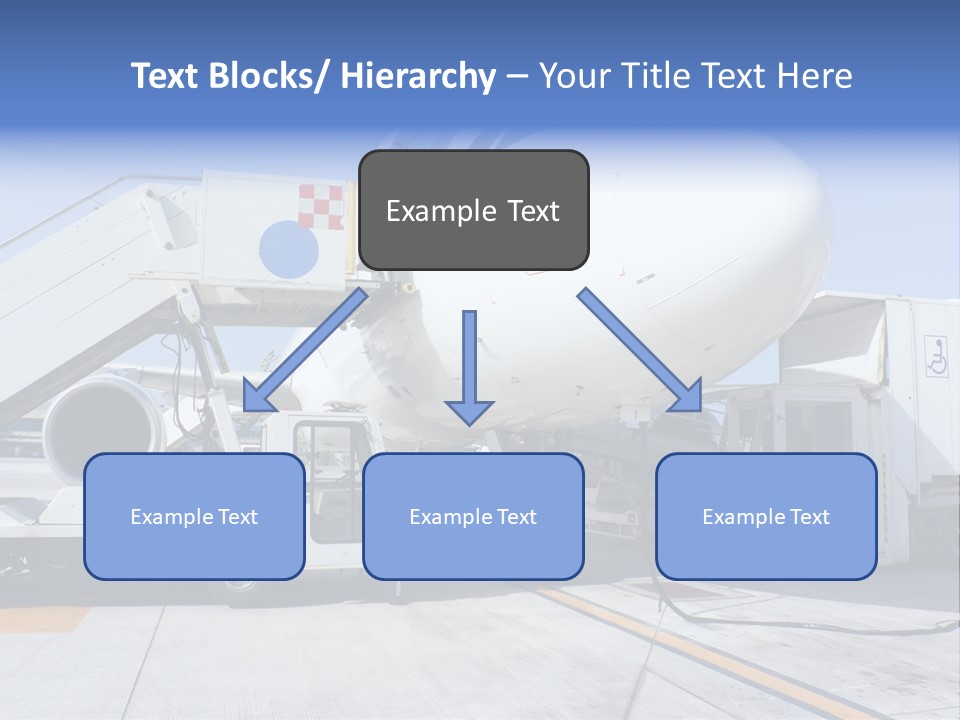 Text Blocks/ Hierarchy – Your Title Text Here

Example Text

Example Text

Example Text

Example Text